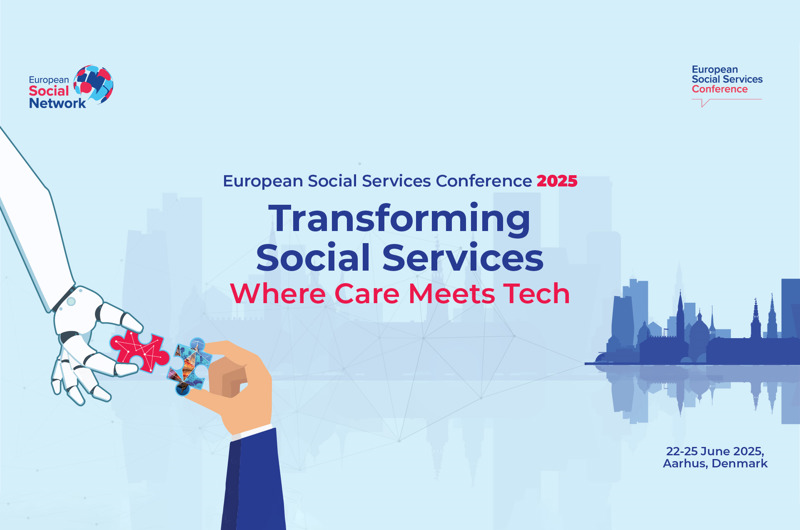 European Social Network

European Social Services Conference

European Social Services Conference 2025

Transforming Social Services

Where Care Meets Tech

22-25 June 2025, Aarhus, Denmark